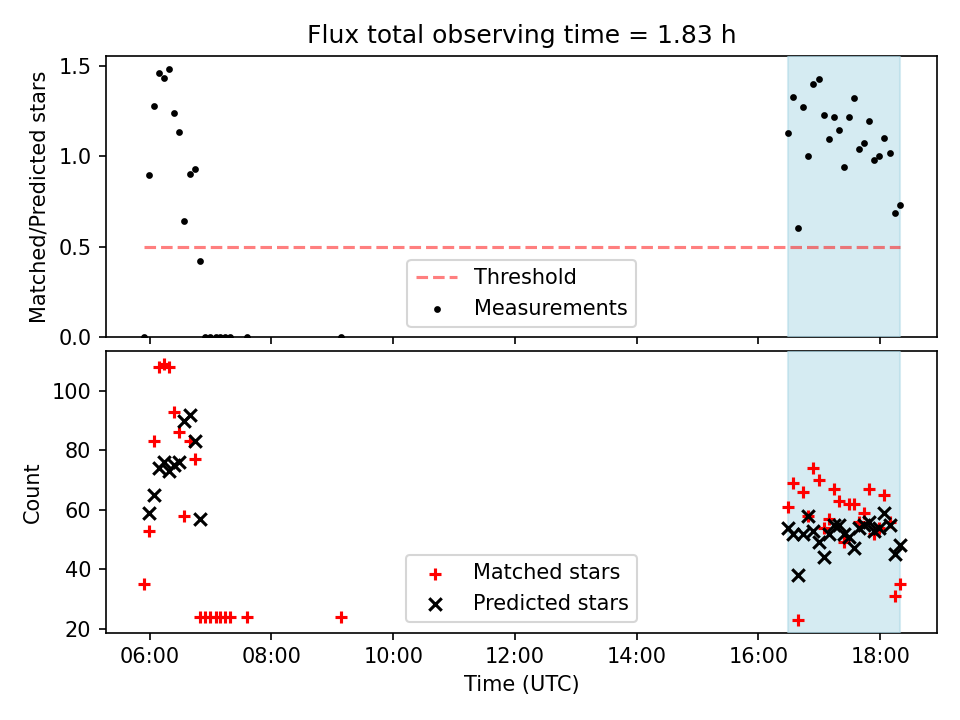 Flux total observing time = 1.83 h

Matched/Predicted stars

1.5
1.0
0.5
0.0

Threshold
Measurements

Count

100
80
60
40
20

Matched stars
Predicted stars

06:00
08:00
10:00
12:00
14:00
16:00
18:00

Time (UTC)